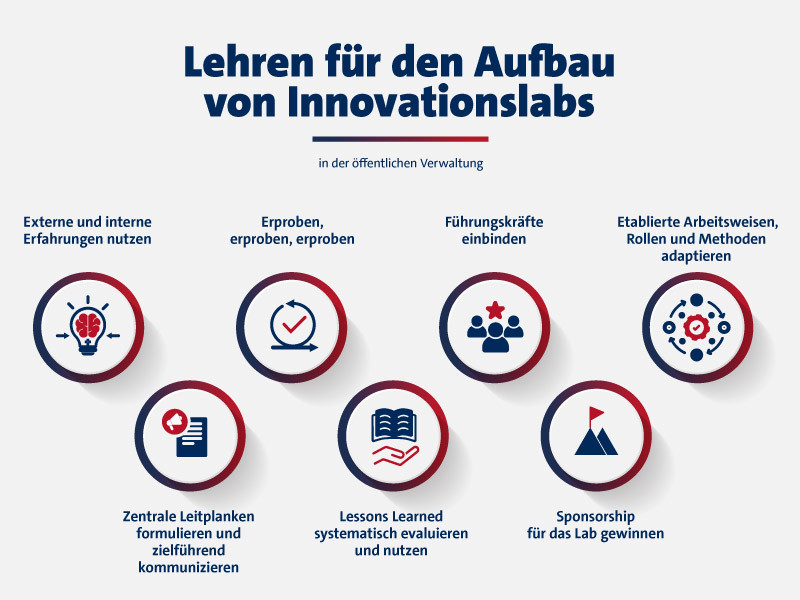 Lehren für den Aufbau von Innovationslabs

in der öffentlichen Verwaltung

Externe und interne Erfahrungen nutzen

Erproben, erproben, erproben

Führungskräfte einbinden

Etablierte Arbeitsweisen, Rollen und Methoden adaptieren

Zentrale Leitplanken formulieren und zielführend kommunizieren

Lessons Learned systematisch evaluieren und nutzen

Sponsorship für das Lab gewinnen